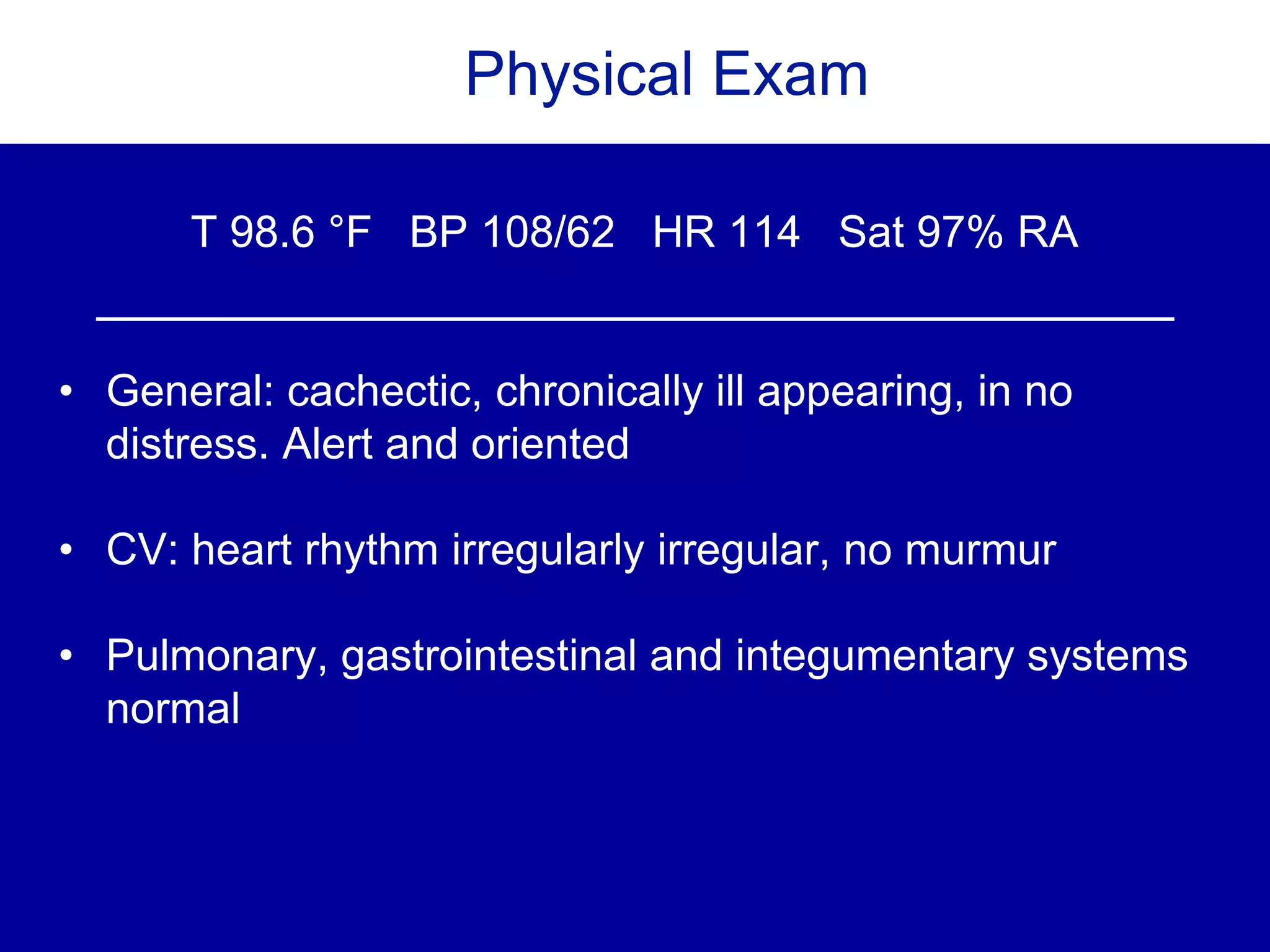 Physical Exam

T 98.6 °F   BP 108/62   HR 114   Sat 97% RA

• General: cachectic, chronically ill appearing, in no distress. Alert and oriented

• CV: heart rhythm irregularly irregular, no murmur

• Pulmonary, gastrointestinal and integumentary systems normal